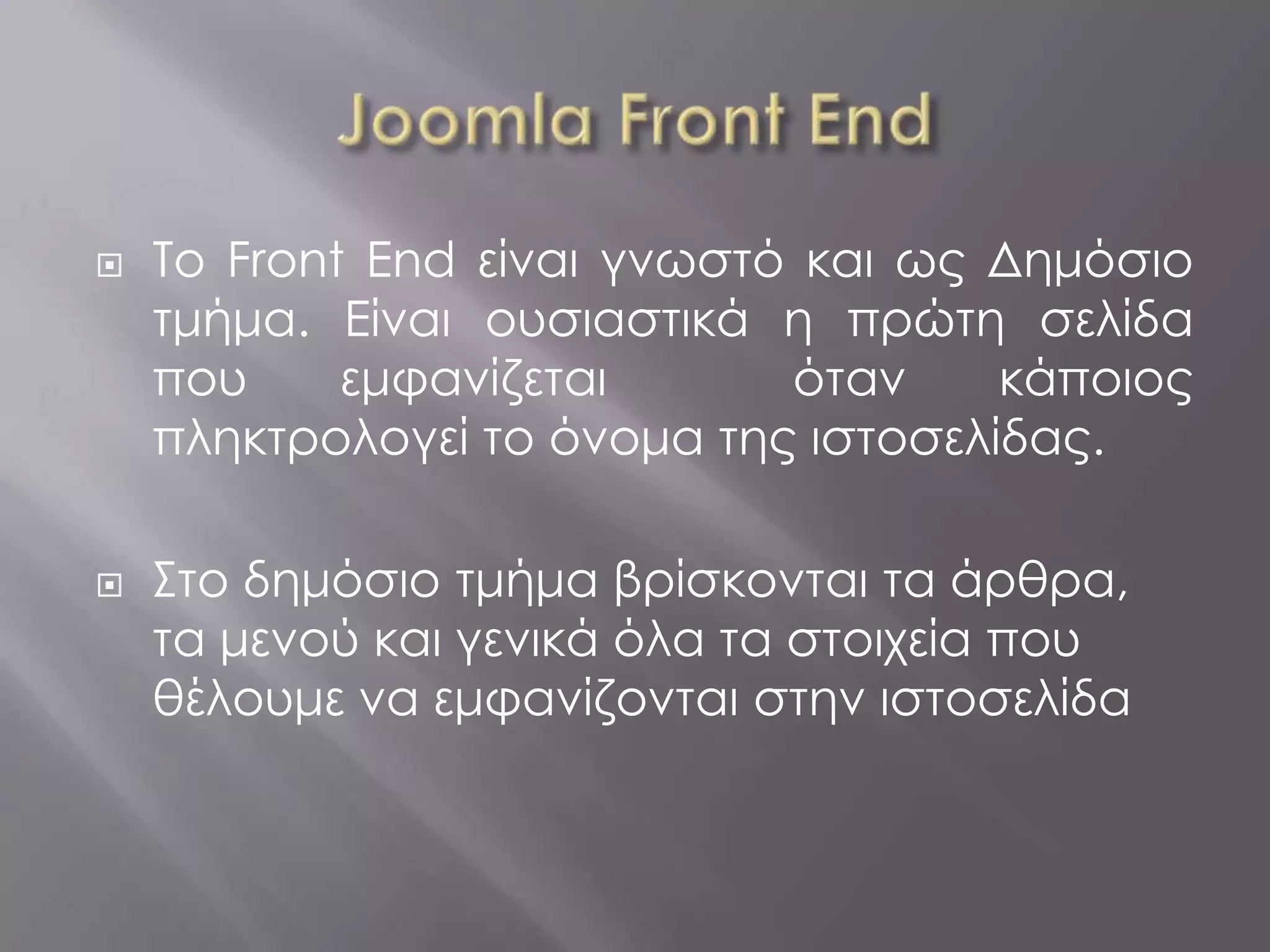 Joomla Front End

Το Front End είναι γνωστό και ως Δημόσιο τμήμα. Είναι ουσιαστικά η πρώτη σελίδα που εμφανίζεται όταν κάποιος πληκτρολογεί το όνομα της ιστοσελίδας.

Στο δημόσιο τμήμα βρίσκονται τα άρθρα, τα μενού και γενικά όλα τα στοιχεία που θέλουμε να εμφανίζονται στην ιστοσελίδα